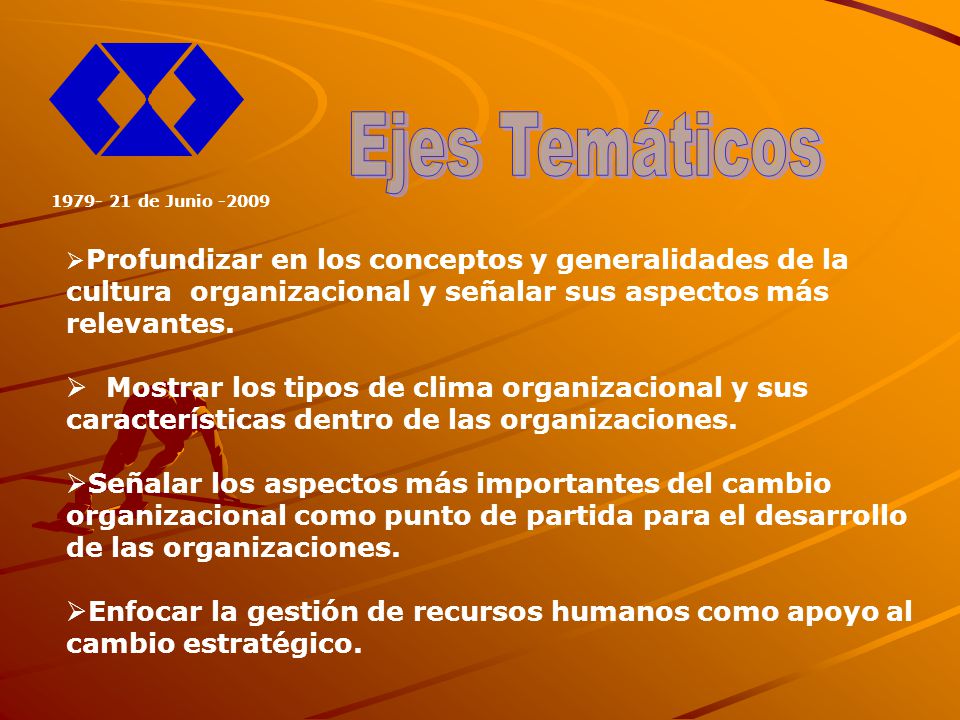 Ejes Temáticos

1979- 21 de Junio -2009

➢Profundizar en los conceptos y generalidades de la cultura organizacional y señalar sus aspectos más relevantes.

➢ Mostrar los tipos de clima organizacional y sus características dentro de las organizaciones.

➢Señalar los aspectos más importantes del cambio organizacional como punto de partida para el desarrollo de las organizaciones.

➢Enfocar la gestión de recursos humanos como apoyo al cambio estratégico.